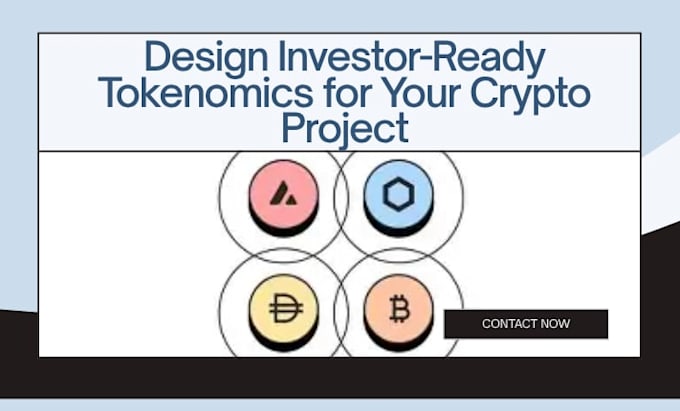 Design Investor-Ready Tokenomics for Your Crypto Project

CONTACT NOW